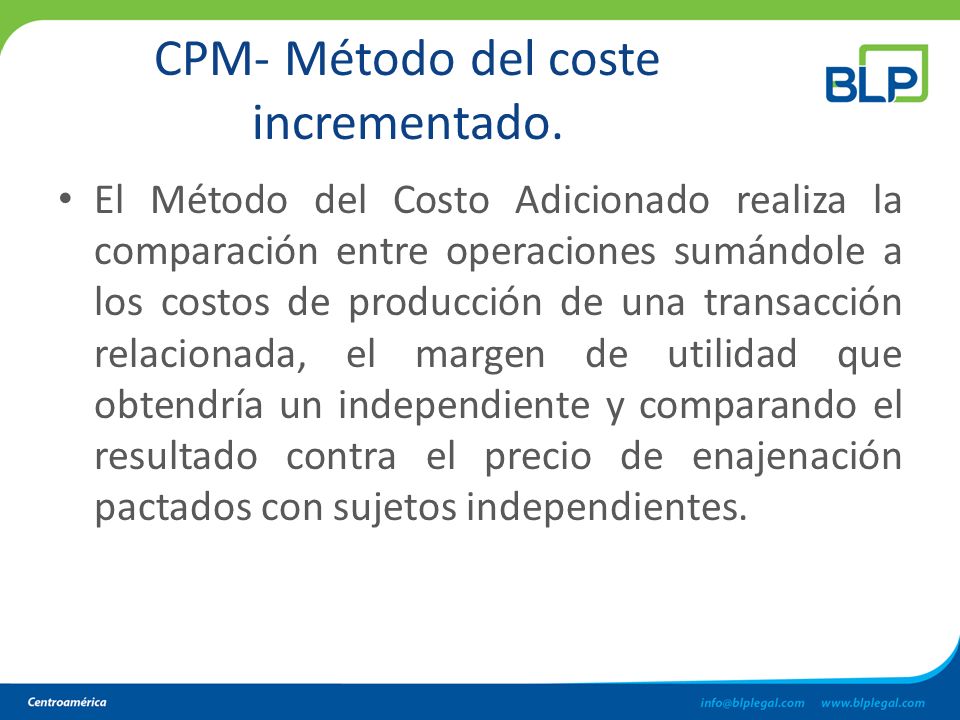 CPM- Método del coste incrementado.

BLP

• El Método del Costo Adicionado realiza la comparación entre operaciones sumándole a los costos de producción de una transacción relacionada, el margen de utilidad que obtendría un independiente y comparando el resultado contra el precio de enajenación pactados con sujetos independientes.

Centroamérica

info@blplegal.com www.blplegal.com